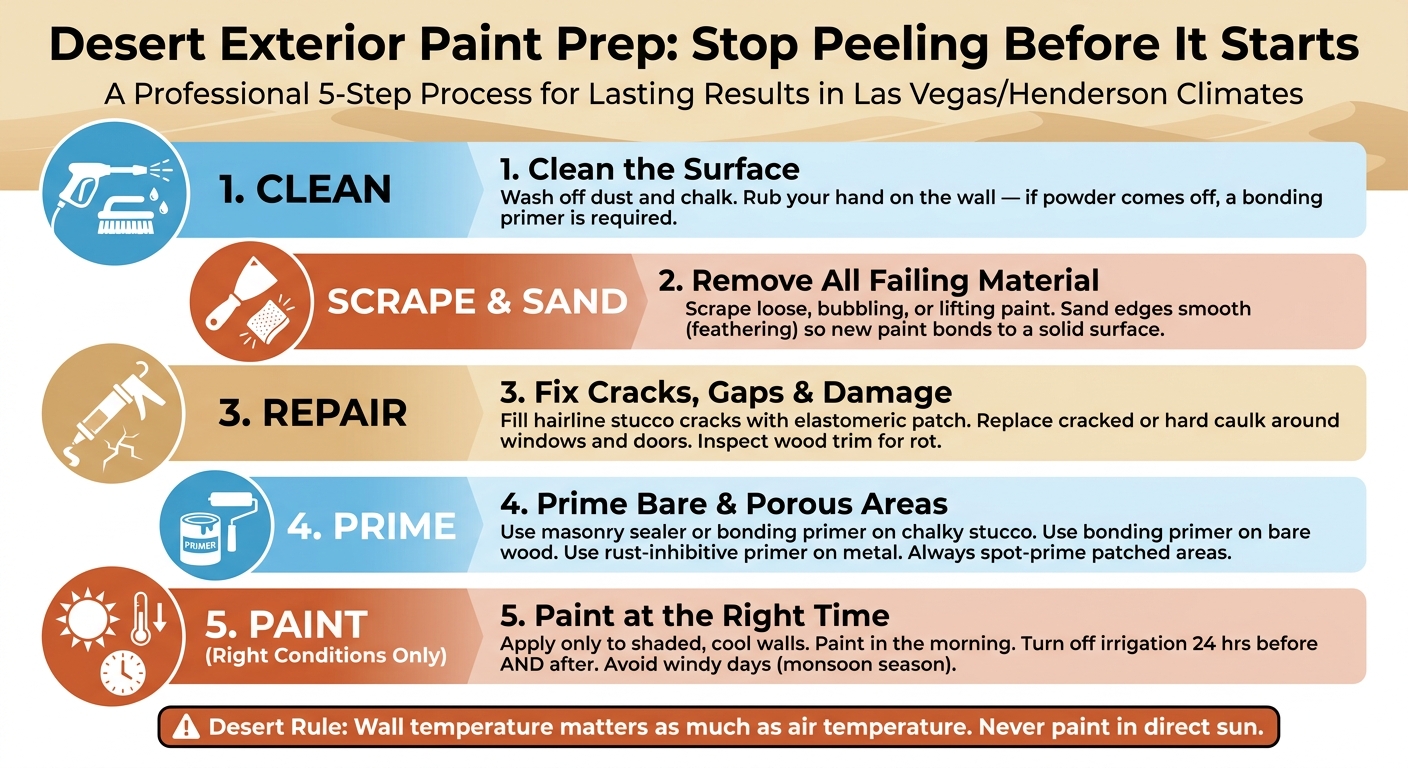 Desert Exterior Paint Prep: Stop Peeling Before It Starts

A Professional 5-Step Process for Lasting Results in Las Vegas/Henderson Climates

1. CLEAN

1. Clean the Surface
Wash off dust and chalk. Rub your hand on the wall — if powder comes off, a bonding primer is required.

SCRAPE & SAND

2. Remove All Failing Material
Scrape loose, bubbling, or lifting paint. Sand edges smooth (feathering) so new paint bonds to a solid surface.

3. REPAIR

3. Fix Cracks, Gaps & Damage
Fill hairline stucco cracks with elastomeric patch. Replace cracked or hard caulk around windows and doors. Inspect wood trim for rot.

PRIMER

4. PRIME

4. Prime Bare & Porous Areas
Use masonry sealer or bonding primer on chalky stucco. Use bonding primer on bare wood. Use rust-inhibitive primer on metal. Always spot-prime patched areas.

5. PAINT
(Right Conditions Only)

5. Paint at the Right Time
Apply only to shaded, cool walls. Paint in the morning. Turn off irrigation 24 hrs before AND after. Avoid windy days (monsoon season).

Desert Rule: Wall temperature matters as much as air temperature. Never paint in direct sun.